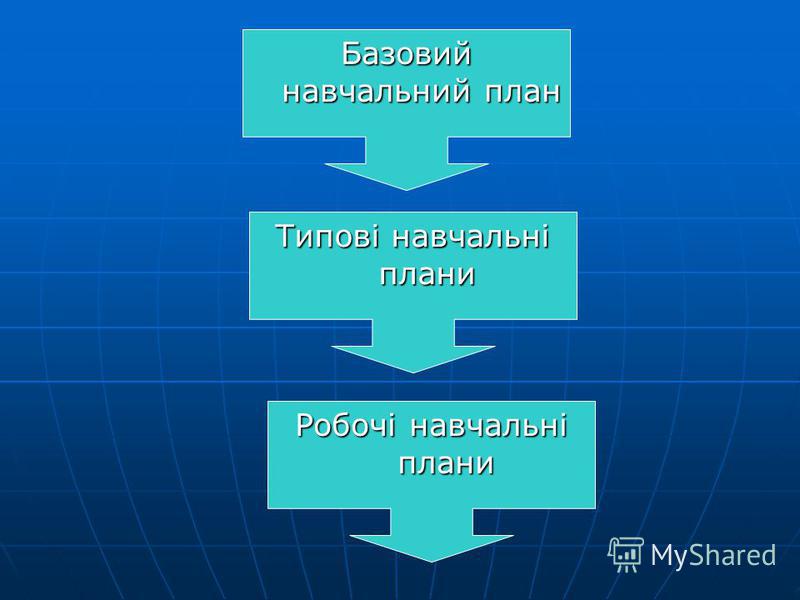 Базовий навчальний план

Типові навчальні плани

Робочі навчальні плани

MyShared